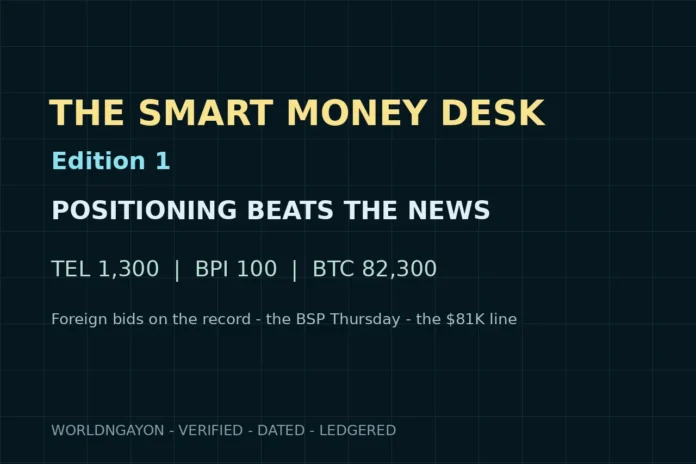 THE SMART MONEY DESK

Edition 1

POSITIONING BEATS THE NEWS

TEL 1,300 | BPI 100 | BTC 82,300

Foreign bids on the record - the BSP Thursday - the $81K line

WORLDNGAYON - VERIFIED - DATED - LEDGERED